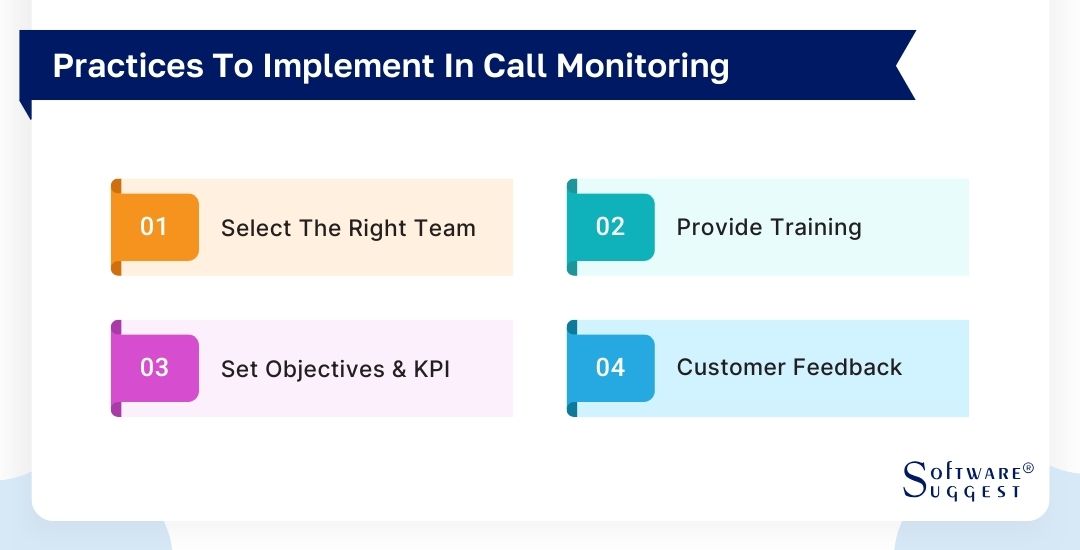 Practices To Implement In Call Monitoring

01 Select The Right Team

02 Provide Training

03 Set Objectives & KPI

04 Customer Feedback

SOFTWARE® SUGGEST